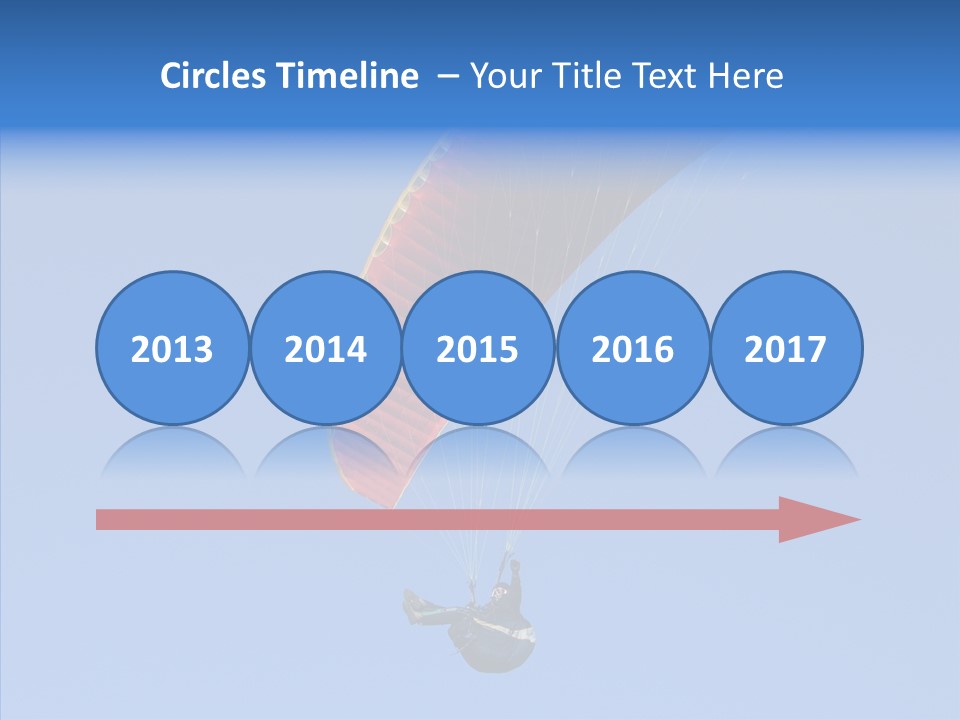 Circles Timeline – Your Title Text Here

2013

2014

2015

2016

2017